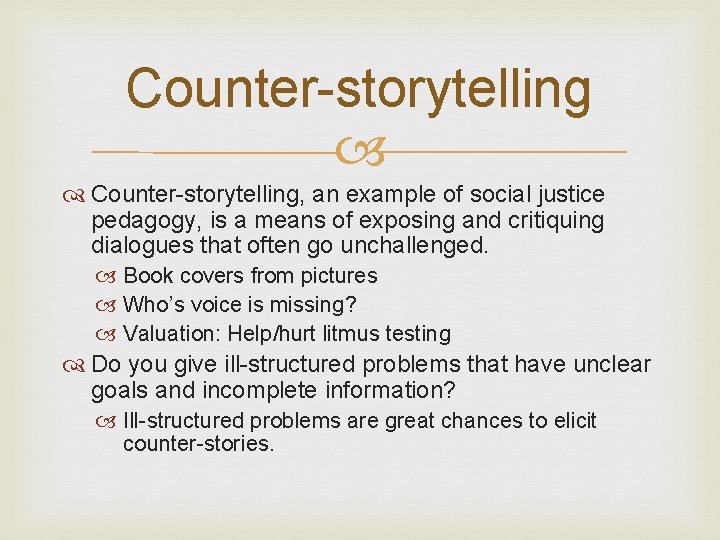 Counter-storytelling

Counter-storytelling, an example of social justice pedagogy, is a means of exposing and critiquing dialogues that often go unchallenged.

Book covers from pictures

Who's voice is missing?

Valuation: Help/hurt litmus testing

Do you give ill-structured problems that have unclear goals and incomplete information?

Ill-structured problems are great chances to elicit counter-stories.